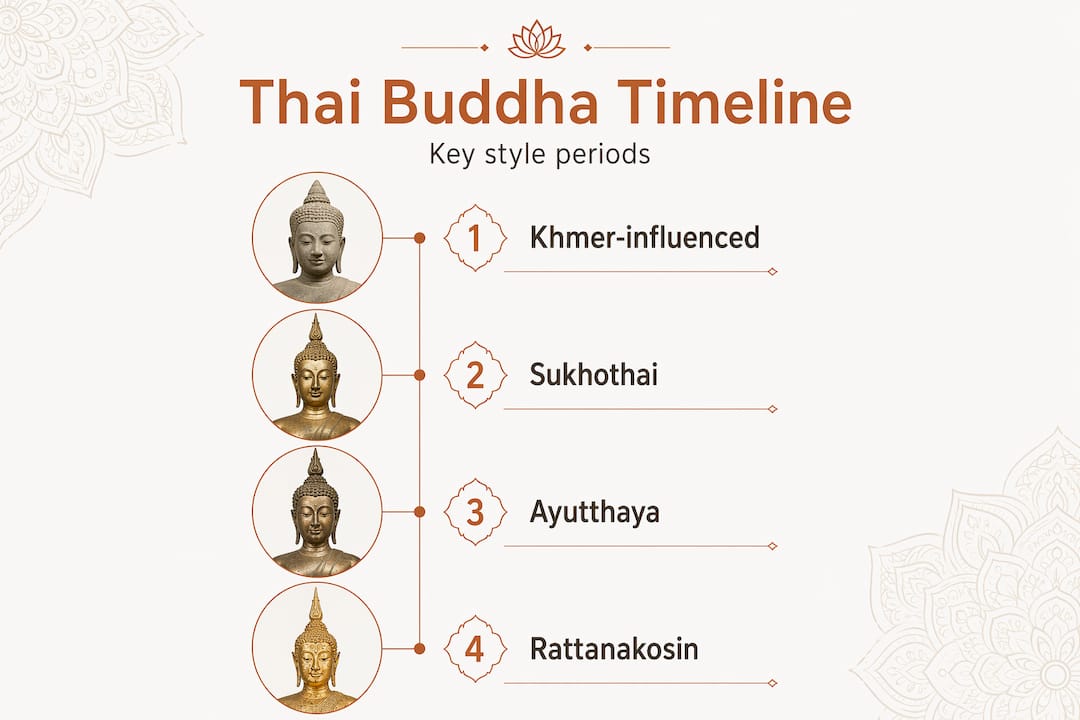 Thai Buddha Timeline

Key style periods

1 Khmer-influenced

2 Sukhothai

3 Ayutthaya

4 Rattanakosin